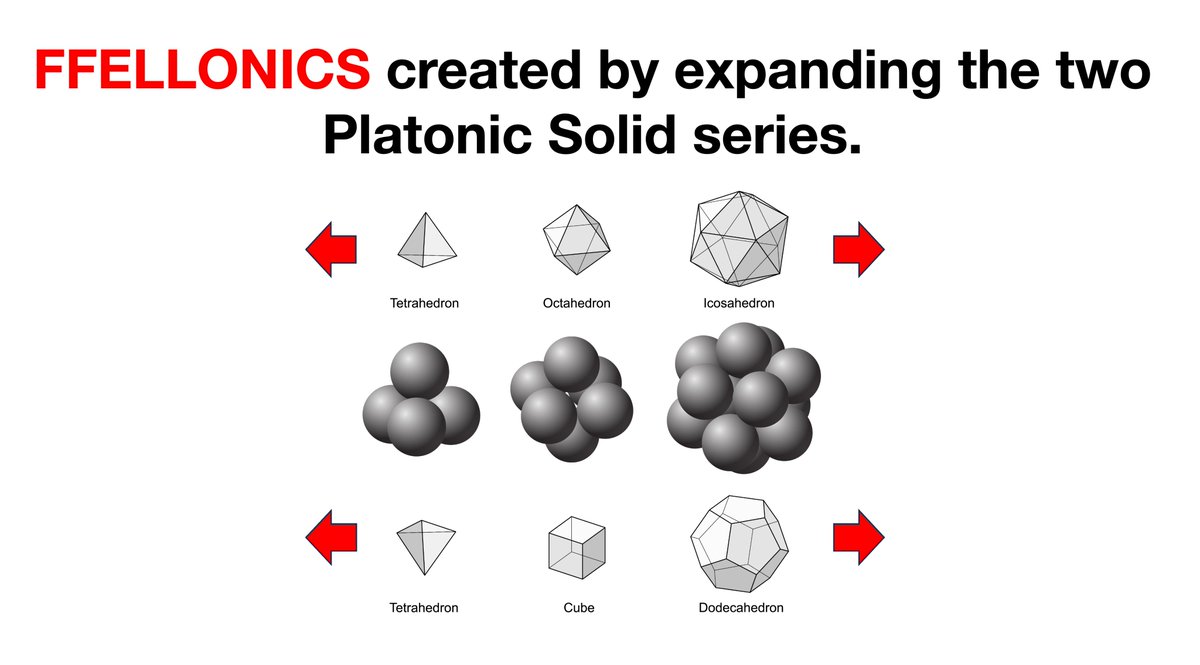 FFELLONICS created by expanding the two Platonic Solid series.

Tetrahedron Octahedron Icosahedron

Tetrahedron Cube Dodecahedron